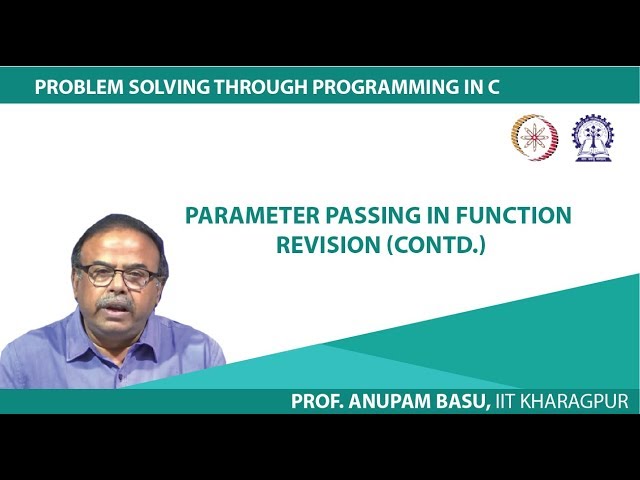 PROBLEM SOLVING THROUGH PROGRAMMING IN C

PARAMETER PASSING IN FUNCTION
REVISION (CONTD.)

PROF. ANUPAM BASU, IIT KHARAGPUR